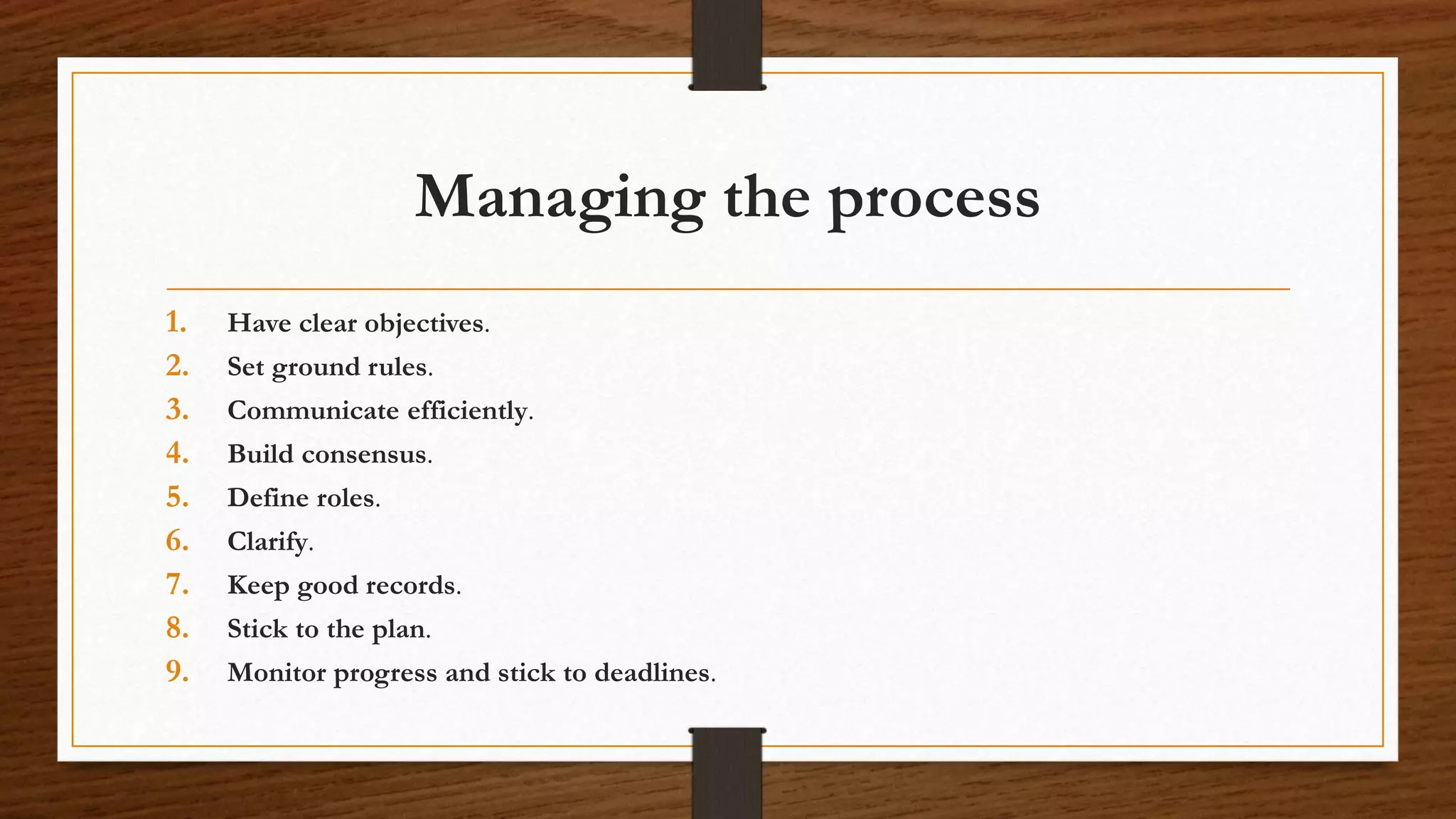 Managing the process

1. Have clear objectives.
2. Set ground rules.
3. Communicate efficiently.
4. Build consensus.
5. Define roles.
6. Clarify.
7. Keep good records.
8. Stick to the plan.
9. Monitor progress and stick to deadlines.